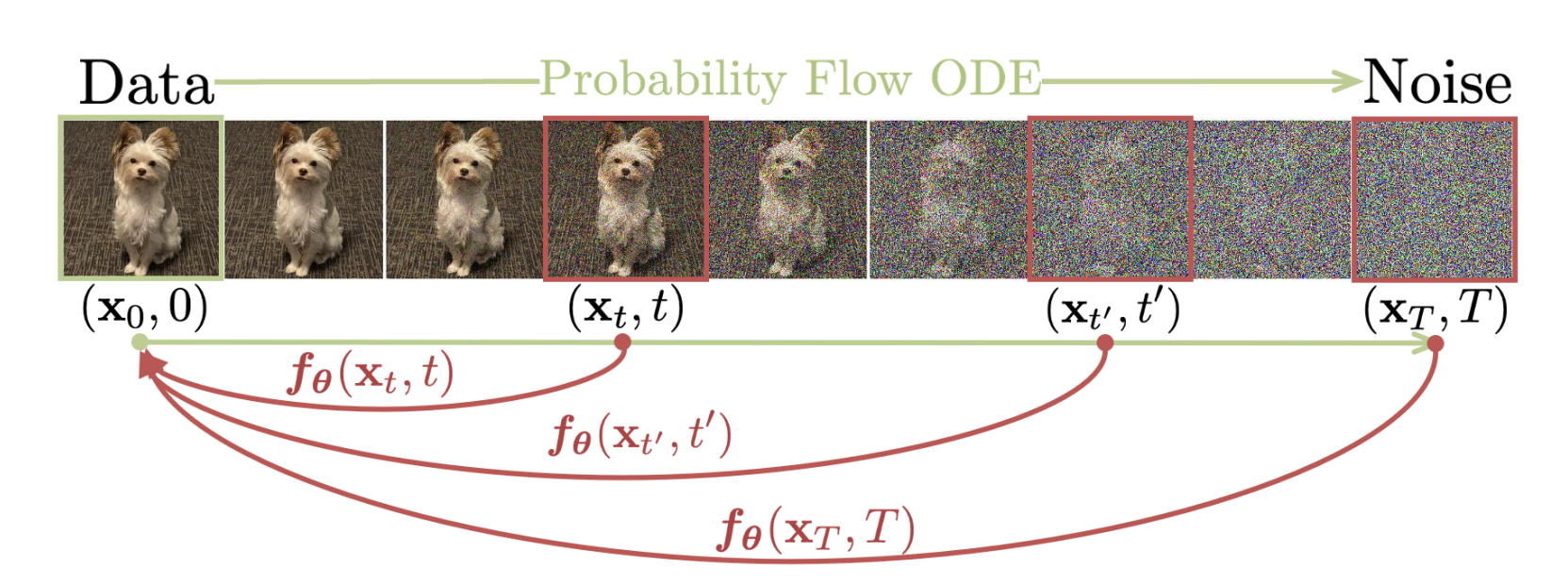 Data Probability Flow ODE Noise

$(\mathbf{x}_0, 0)$ $(\mathbf{x}_t, t)$ $(\mathbf{x}_{t'}, t')$ $(\mathbf{x}_T, T)$

$\boldsymbol{f}_{\boldsymbol{\theta}}(\mathbf{x}_t, t)$

$\boldsymbol{f}_{\boldsymbol{\theta}}(\mathbf{x}_{t'}, t')$

$\boldsymbol{f}_{\boldsymbol{\theta}}(\mathbf{x}_T, T)$